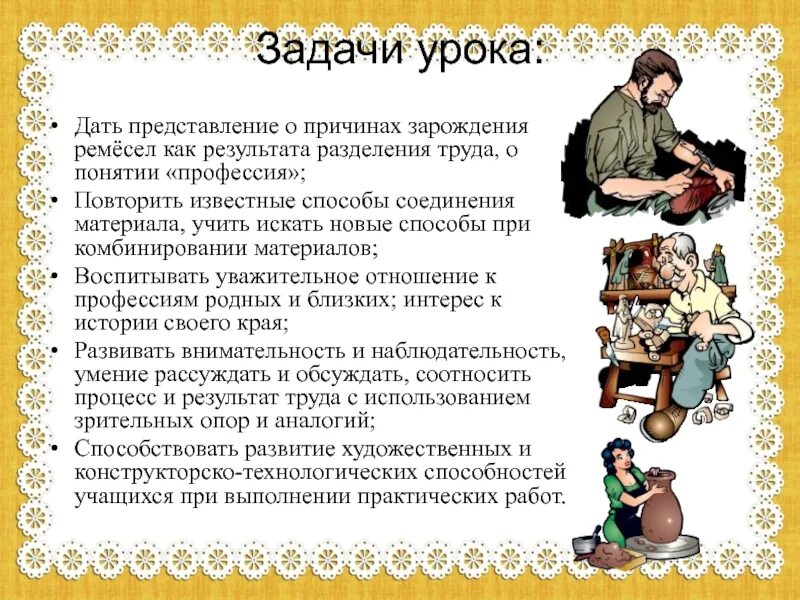 Задачи урока:

• Дать представление о причинах зарождения ремёсел как результата разделения труда, о понятии «профессия»;
• Повторить известные способы соединения материала, учить искать новые способы при комбинировании материалов;
• Воспитывать уважительное отношение к профессиям родных и близких; интерес к истории своего края;
• Развивать внимательность и наблюдательность, умение рассуждать и обсуждать, соотносить процесс и результат труда с использованием зрительных опор и аналогий;
• Способствовать развитие художественных и конструкторско-технологических способностей учащихся при выполнении практических работ.